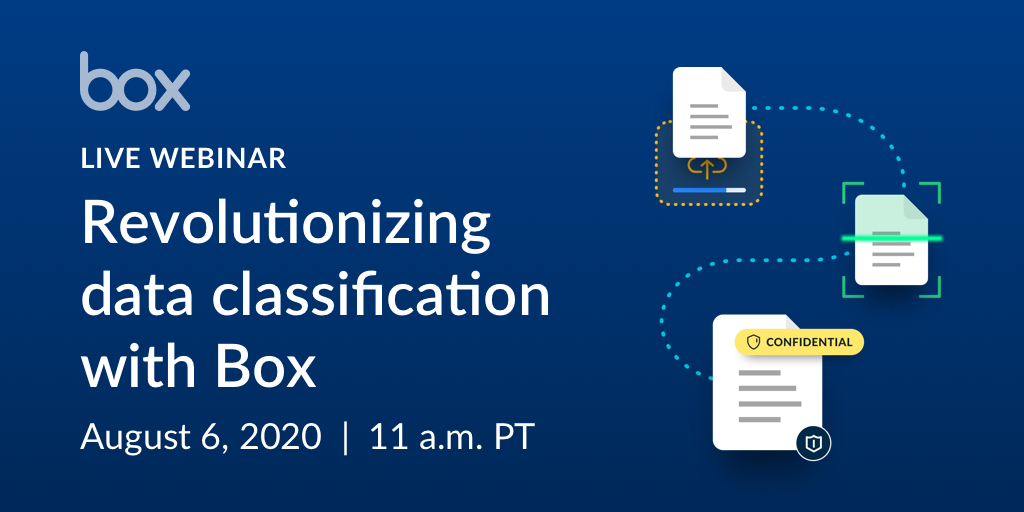 box

LIVE WEBINAR

Revolutionizing data classification with Box

August 6, 2020 | 11 a.m. PT

CONFIDENTIAL